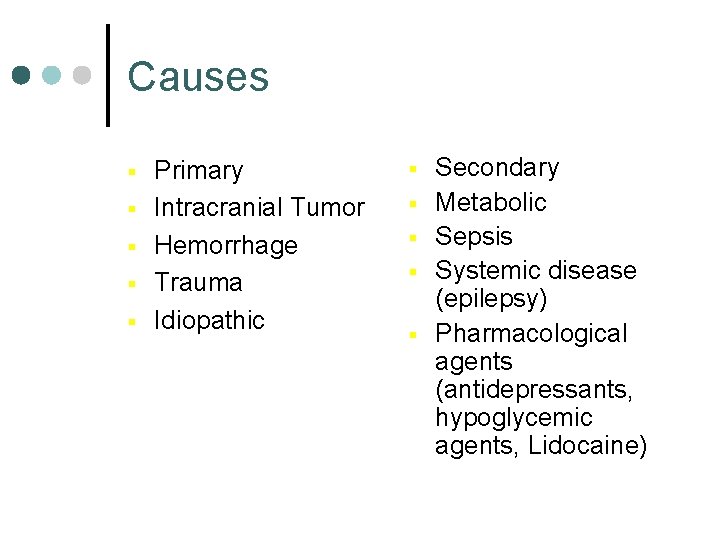 Causes

- Primary
- Intracranial Tumor
- Hemorrhage
- Trauma
- Idiopathic

- Secondary
- Metabolic
- Sepsis
- Systemic disease (epilepsy)
- Pharmacological agents (antidepressants, hypoglycemic agents, Lidocaine)